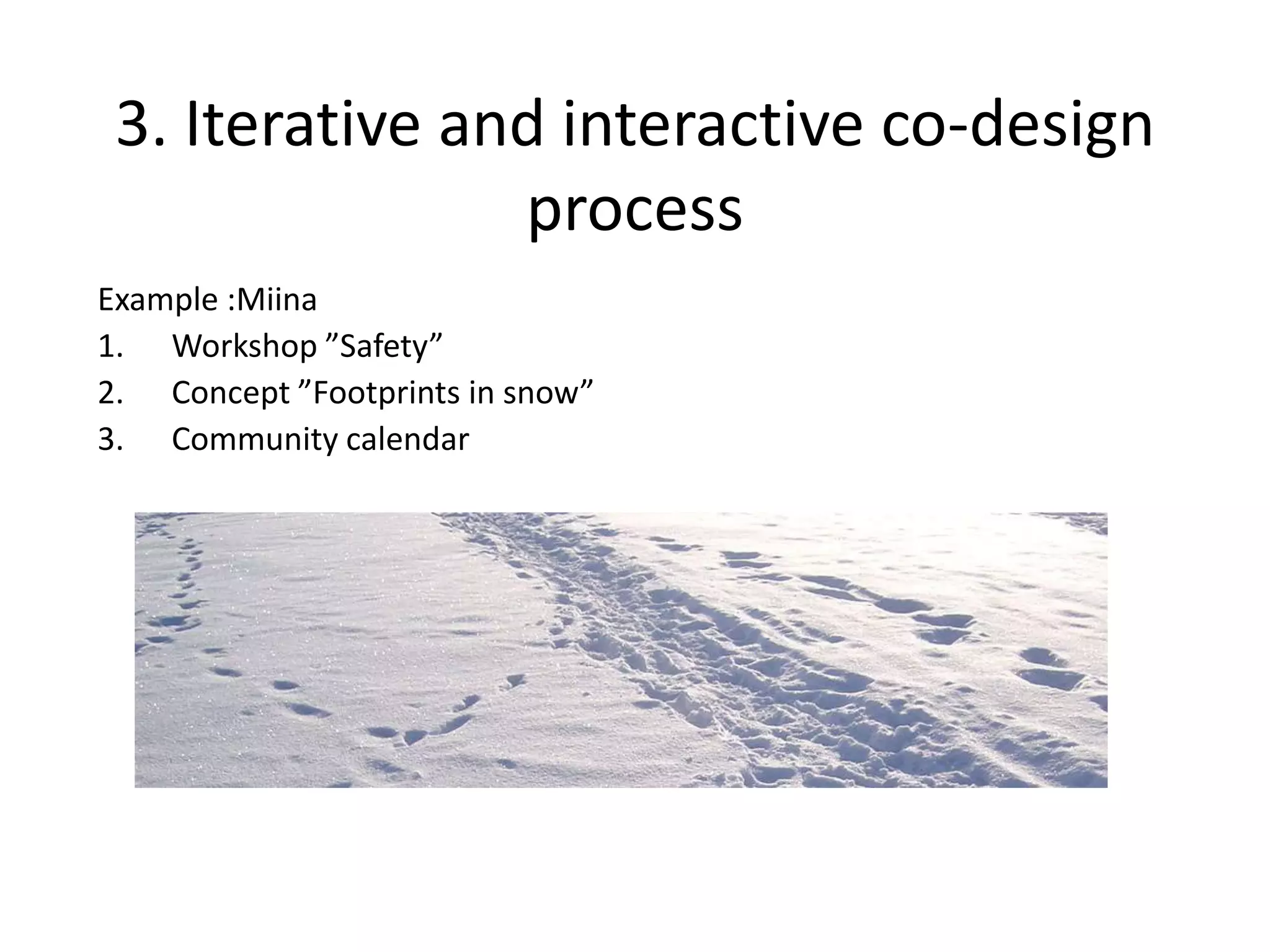 3. Iterative and interactive co-design process

Example :Miina

1. Workshop ”Safety”
2. Concept ”Footprints in snow”
3. Community calendar